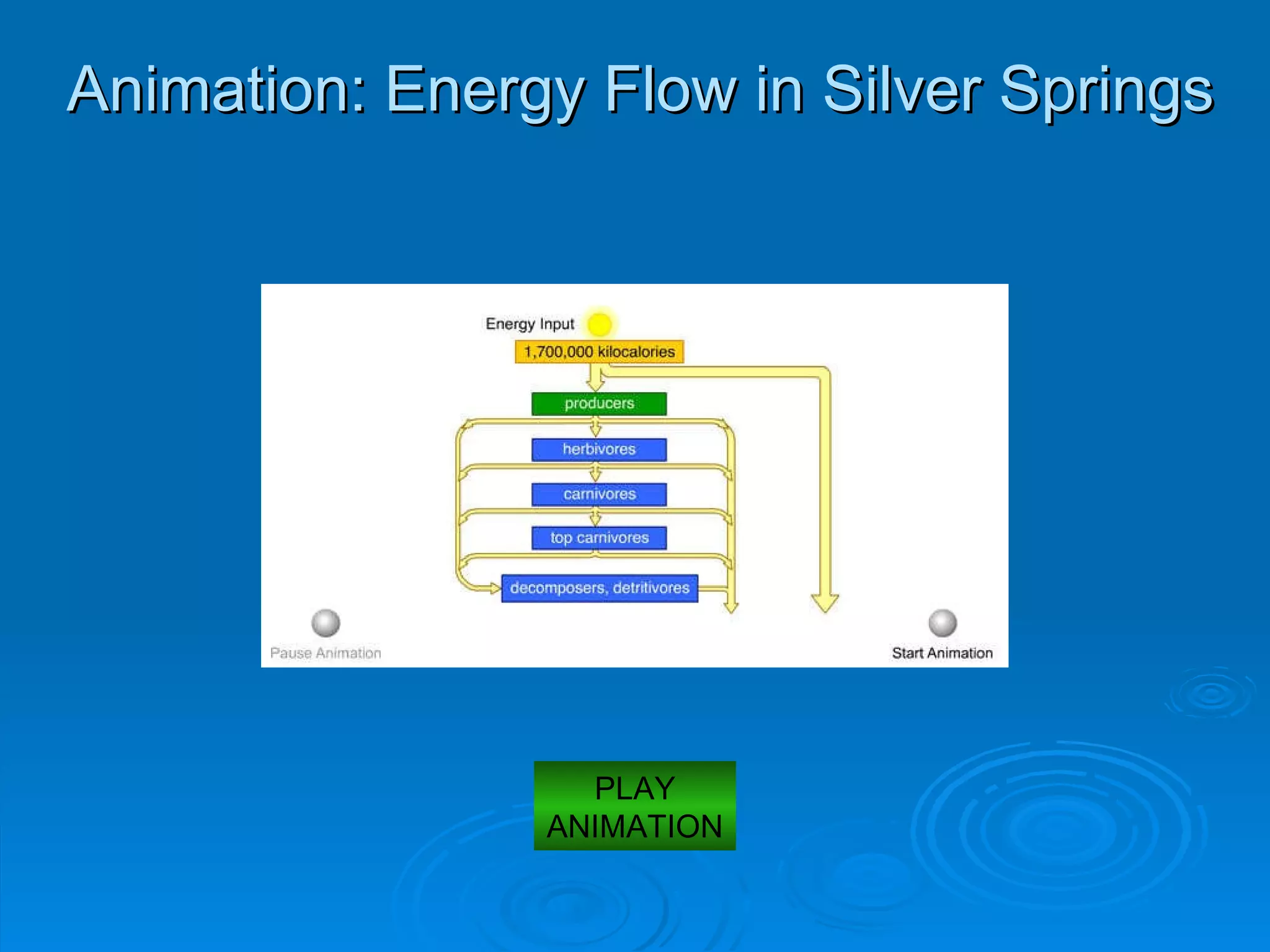 Animation: Energy Flow in Silver Springs

Energy Input

1,700,000 kilocalories

producers

herbivores

carnivores

top carnivores

decomposers, detritivores

Pause Animation

Start Animation

PLAY ANIMATION